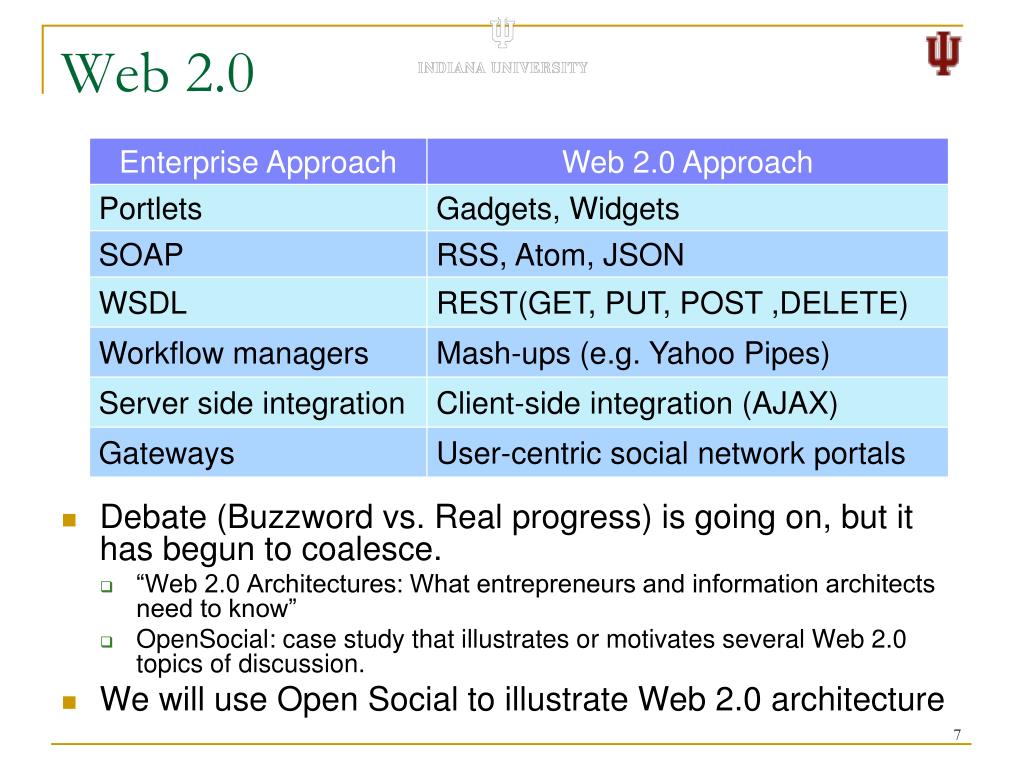 Web 2.0

INDIANA UNIVERSITY

| Enterprise Approach | Web 2.0 Approach |
|---|---|
| Portlets | Gadgets, Widgets |
| SOAP | RSS, Atom, JSON |
| WSDL | REST(GET, PUT, POST ,DELETE) |
| Workflow managers | Mash-ups (e.g. Yahoo Pipes) |
| Server side integration | Client-side integration (AJAX) |
| Gateways | User-centric social network portals |

Debate (Buzzword vs. Real progress) is going on, but it has begun to coalesce.

“Web 2.0 Architectures: What entrepreneurs and information architects need to know”

OpenSocial: case study that illustrates or motivates several Web 2.0 topics of discussion.

We will use Open Social to illustrate Web 2.0 architecture

7